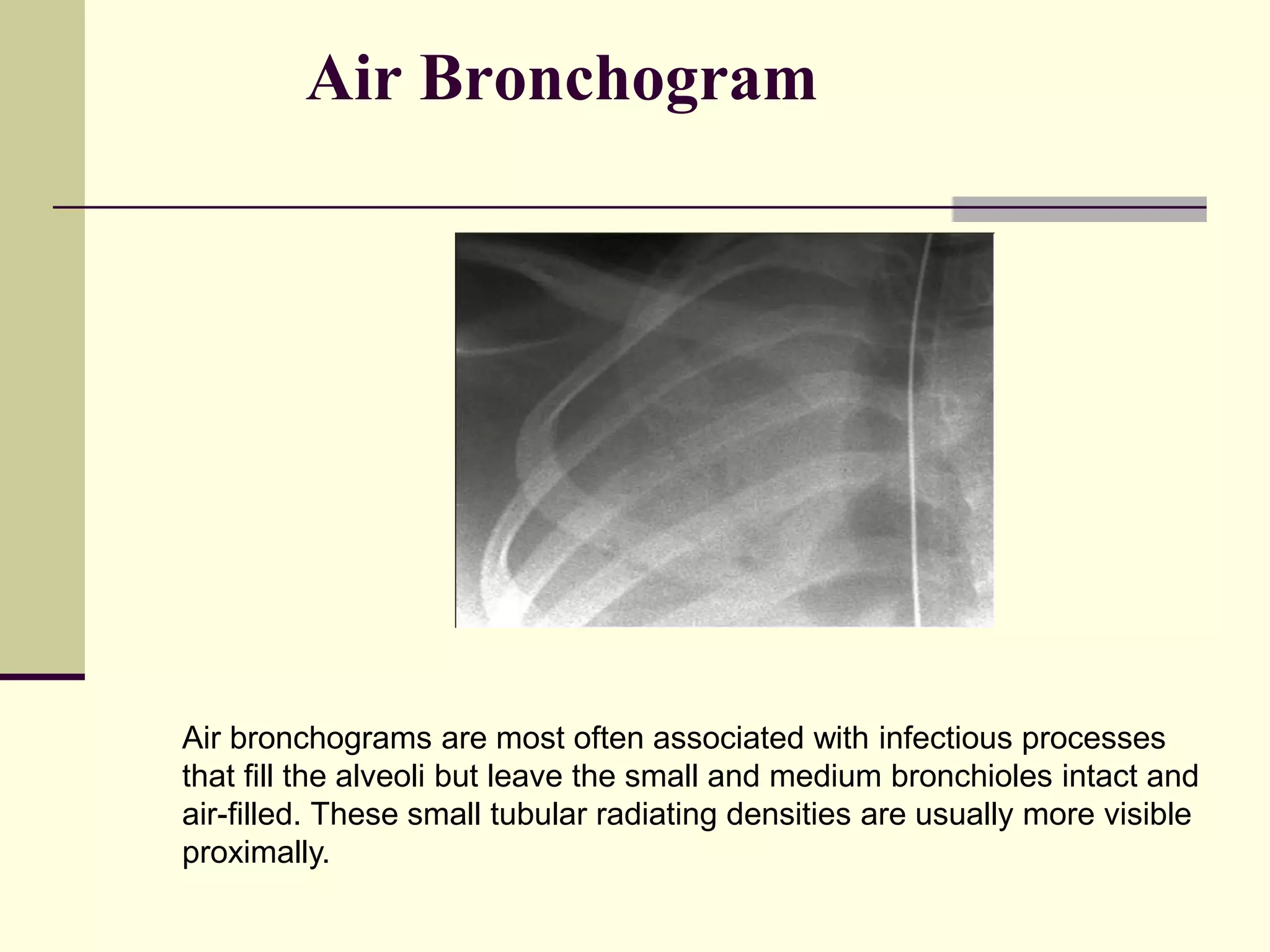 Air Bronchogram

Air bronchograms are most often associated with infectious processes that fill the alveoli but leave the small and medium bronchioles intact and air-filled. These small tubular radiating densities are usually more visible proximally.